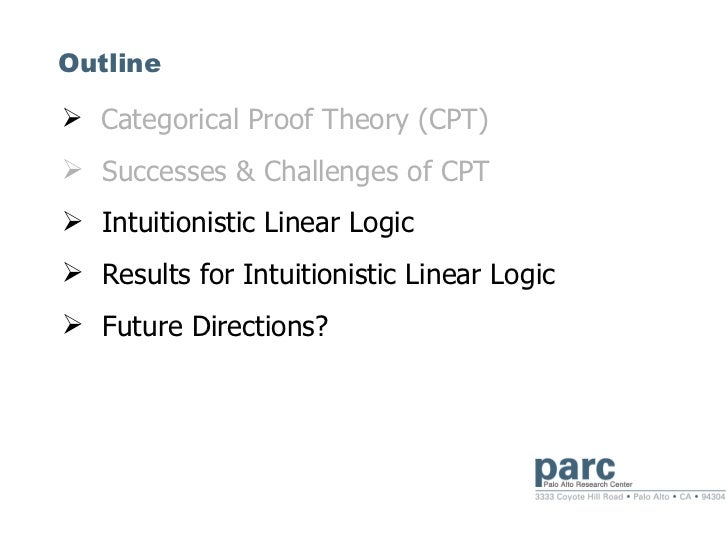 Outline

➢ Categorical Proof Theory (CPT)

➢ Successes & Challenges of CPT

➢ Intuitionistic Linear Logic

➢ Results for Intuitionistic Linear Logic

➢ Future Directions?

parc
Palo Alto Research Center
3333 Coyote Hill Road • Palo Alto • CA • 94304